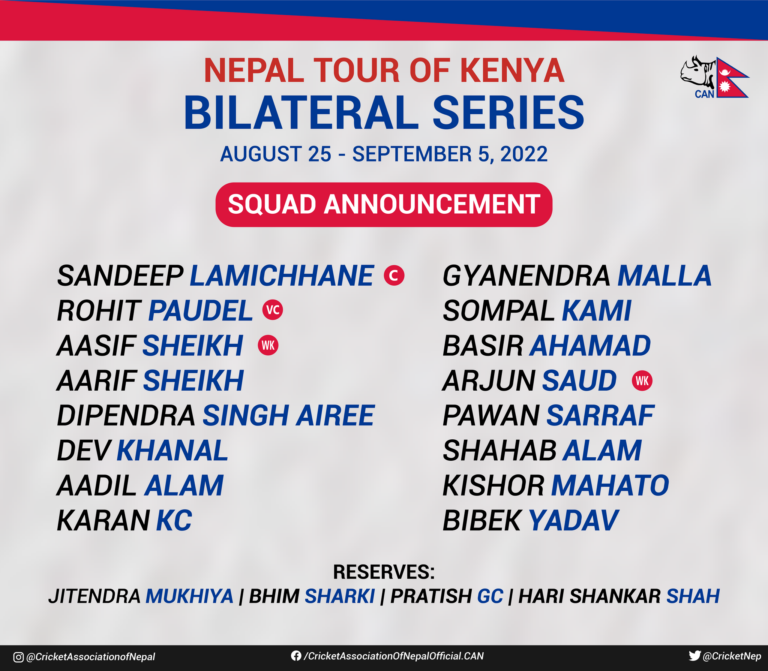 NEPAL TOUR OF KENYA
BILATERAL SERIES
AUGUST 25 - SEPTEMBER 5, 2022

CAN

SQUAD ANNOUNCEMENT

SANDEEP LAMICHHANE C
ROHIT PAUDEL VC
AASIF SHEIKH WK
AARIF SHEIKH
DIPENDRA SINGH AIREE
DEV KHANAL
AADIL ALAM
KARAN KC

GYANENDRA MALLA
SOMPAL KAMI
BASIR AHAMAD
ARJUN SAUD WK
PAWAN SARRAF
SHAHAB ALAM
KISHOR MAHATO
BIBEK YADAV

RESERVES:
JITENDRA MUKHIYA | BHIM SHARKI | PRATISH GC | HARI SHANKAR SHAH

@CricketAssociationofNepal
/CricketAssociationOfNepalOfficial.CAN
@CricketNep